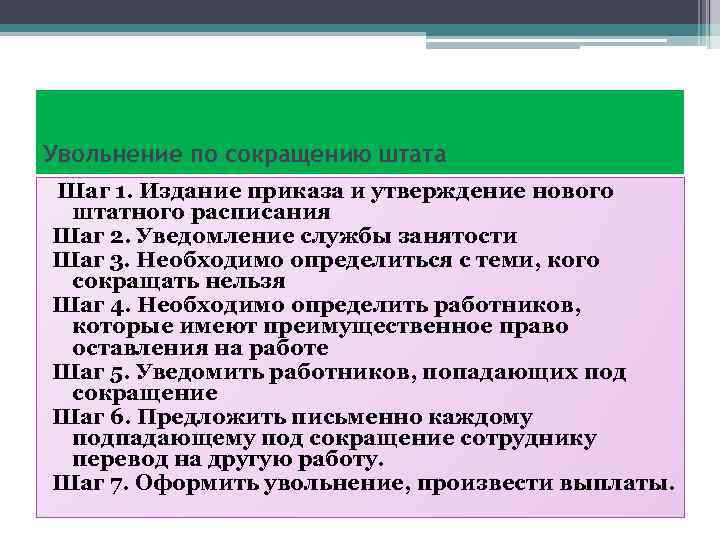 Увольнение по сокращению штата

Шаг 1. Издание приказа и утверждение нового штатного расписания
Шаг 2. Уведомление службы занятости
Шаг 3. Необходимо определиться с теми, кого сокращать нельзя
Шаг 4. Необходимо определить работников, которые имеют преимущественное право оставления на работе
Шаг 5. Уведомить работников, попадающих под сокращение
Шаг 6. Предложить письменно каждому подпадающему под сокращение сотруднику перевод на другую работу.
Шаг 7. Оформить увольнение, произвести выплаты.